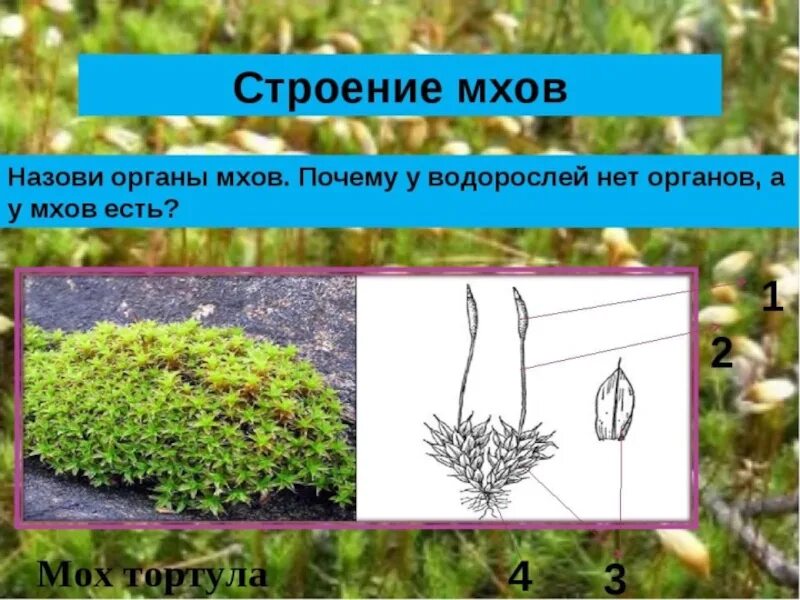 Строение мхов

Назови органы мхов. Почему у водорослей нет органов, а у мхов есть?

1

2

Мох тортула

4

3